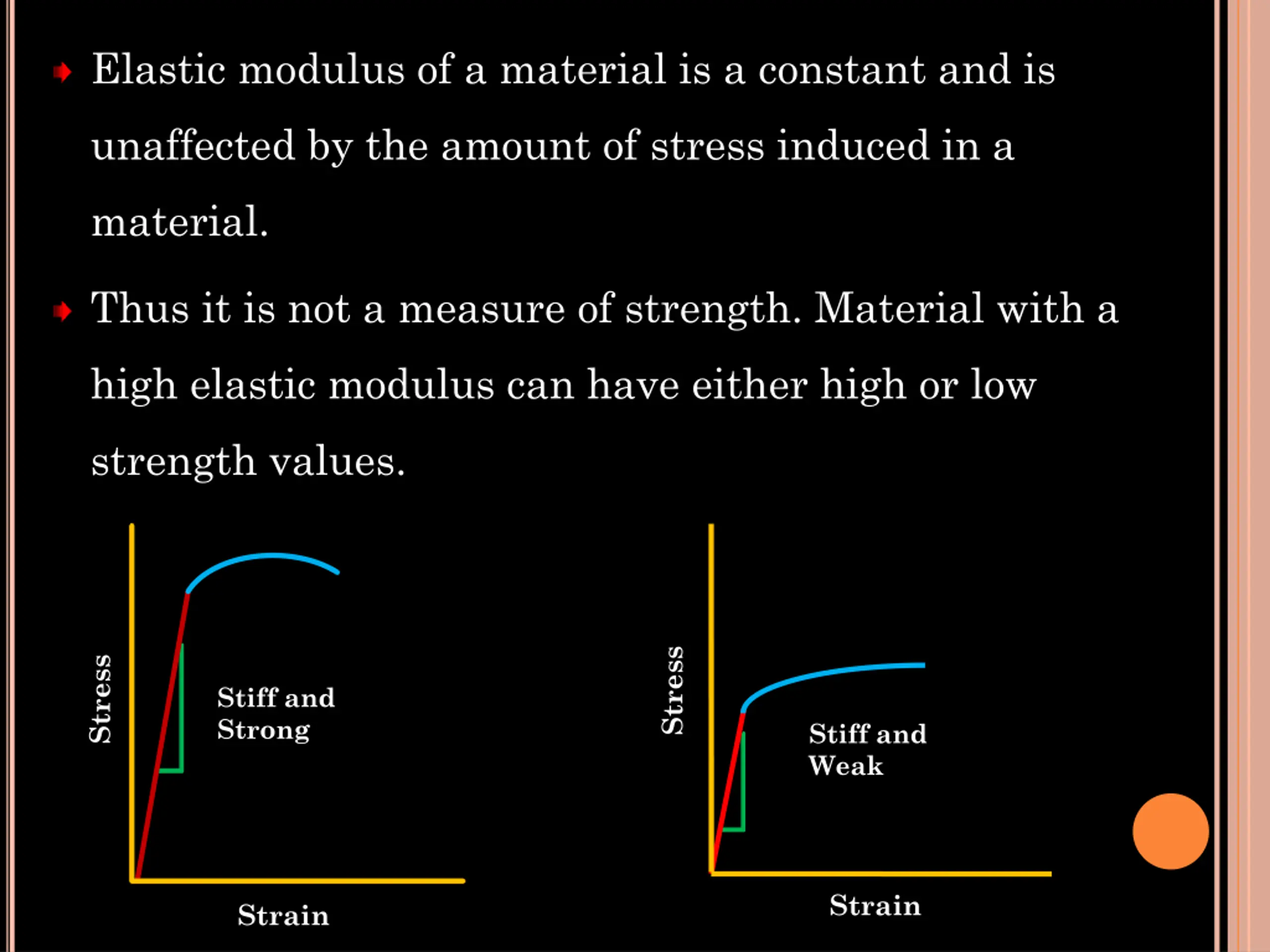 Elastic modulus of a material is a constant and is unaffected by the amount of stress induced in a material.

Thus it is not a measure of strength. Material with a high elastic modulus can have either high or low strength values.

Stress

Stiff and Strong

Strain

Stress

Stiff and Weak

Strain